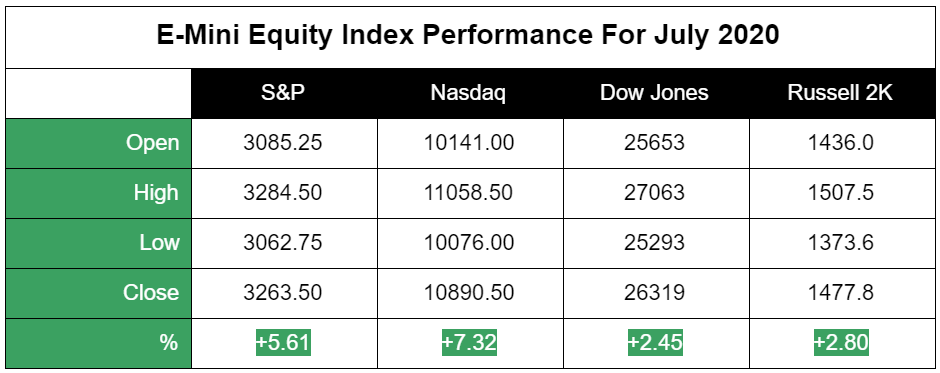 E-Mini Equity Index Performance For July 2020

| | S&P | Nasdaq | Dow Jones | Russell 2K |
|---|---|---|---|---|
| Open | 3085.25 | 10141.00 | 25653 | 1436.0 |
| High | 3284.50 | 11058.50 | 27063 | 1507.5 |
| Low | 3062.75 | 10076.00 | 25293 | 1373.6 |
| Close | 3263.50 | 10890.50 | 26319 | 1477.8 |
| % | +5.61 | +7.32 | +2.45 | +2.80 |